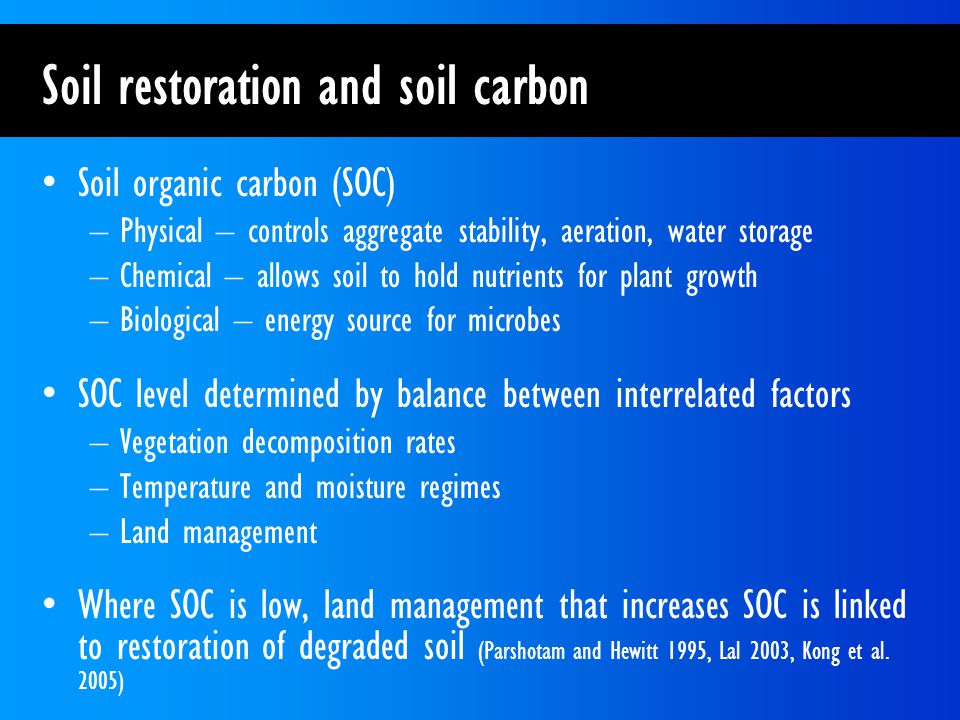 Soil restoration and soil carbon

• Soil organic carbon (SOC)
– Physical – controls aggregate stability, aeration, water storage
– Chemical – allows soil to hold nutrients for plant growth
– Biological – energy source for microbes

• SOC level determined by balance between interrelated factors
– Vegetation decomposition rates
– Temperature and moisture regimes
– Land management

• Where SOC is low, land management that increases SOC is linked to restoration of degraded soil (Parshotam and Hewitt 1995, Lal 2003, Kong et al. 2005)